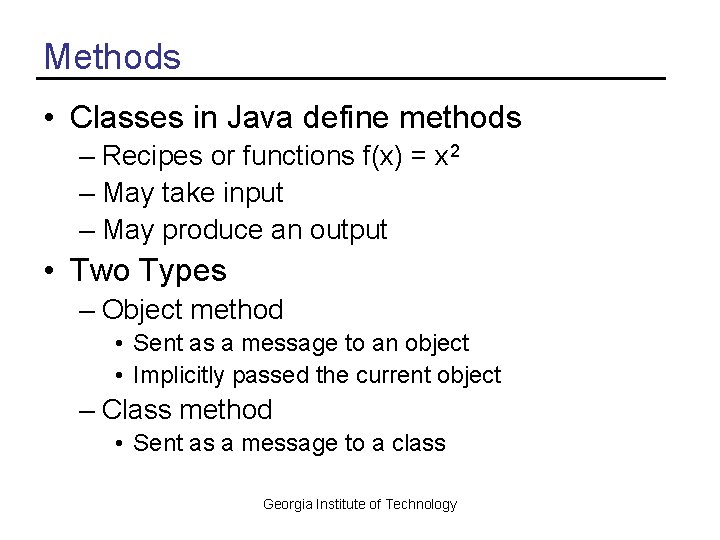 Methods

• Classes in Java define methods
– Recipes or functions $f(x) = x^2$
– May take input
– May produce an output
• Two Types
– Object method
• Sent as a message to an object
• Implicitly passed the current object
– Class method
• Sent as a message to a class

Georgia Institute of Technology